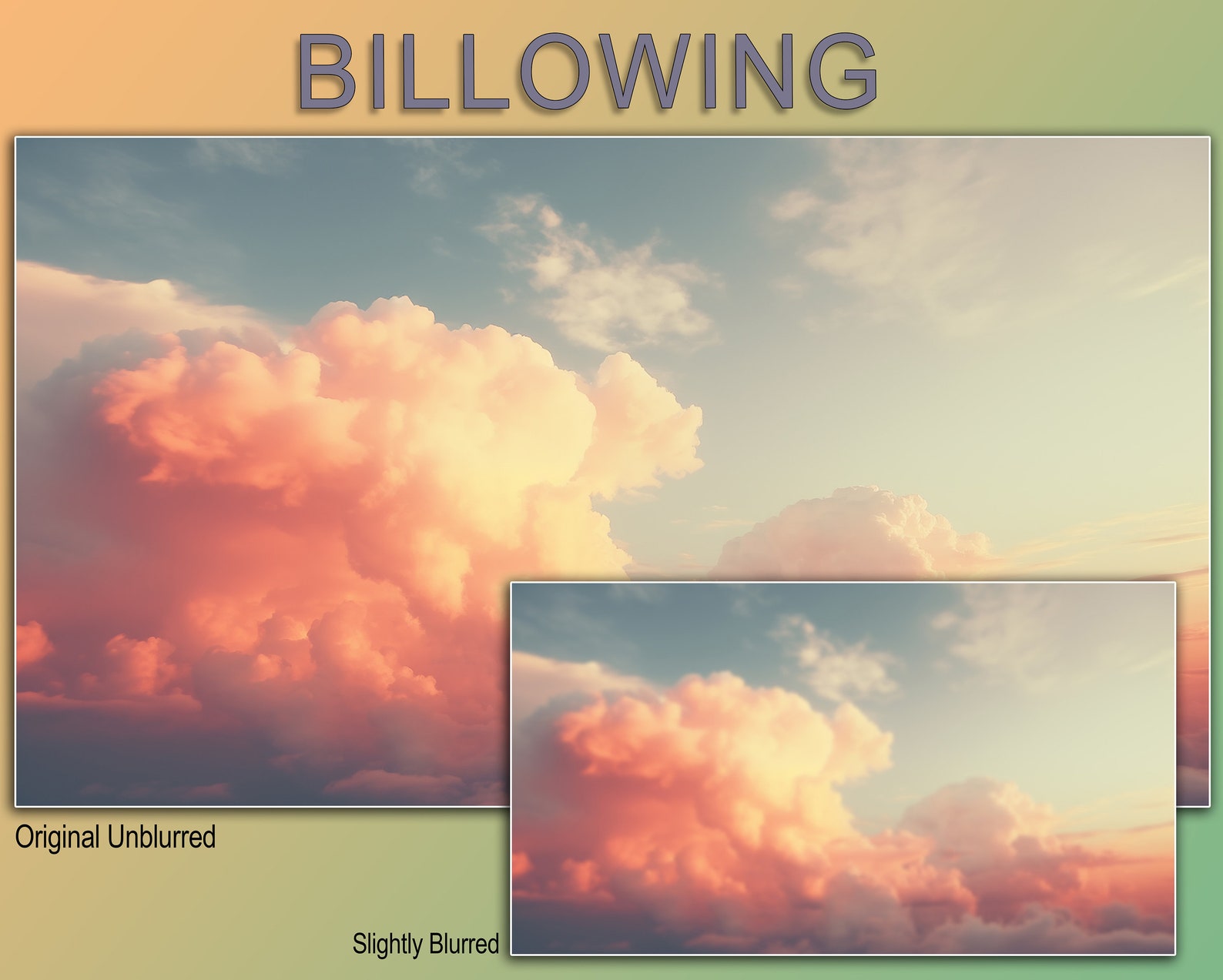 BILLOWING

Original Unblurred

Slightly Blurred